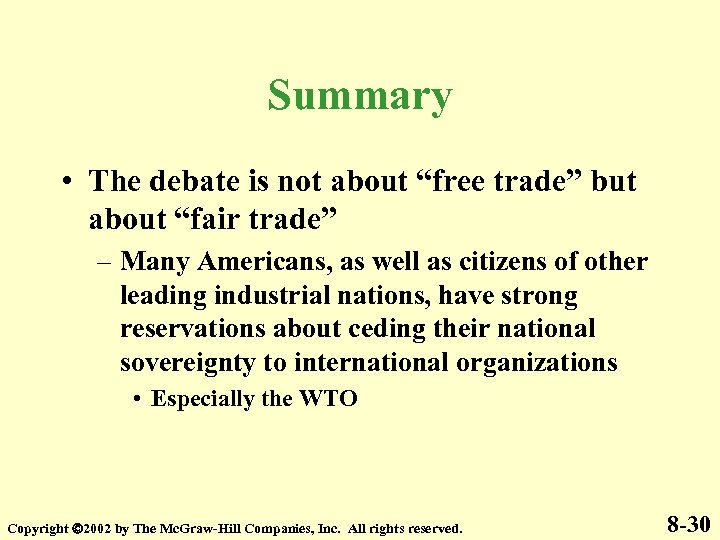 Summary

• The debate is not about “free trade” but about “fair trade”

– Many Americans, as well as citizens of other leading industrial nations, have strong reservations about ceding their national sovereignty to international organizations

• Especially the WTO

Copyright ©2002 by The McGraw-Hill Companies, Inc. All rights reserved.

8-30